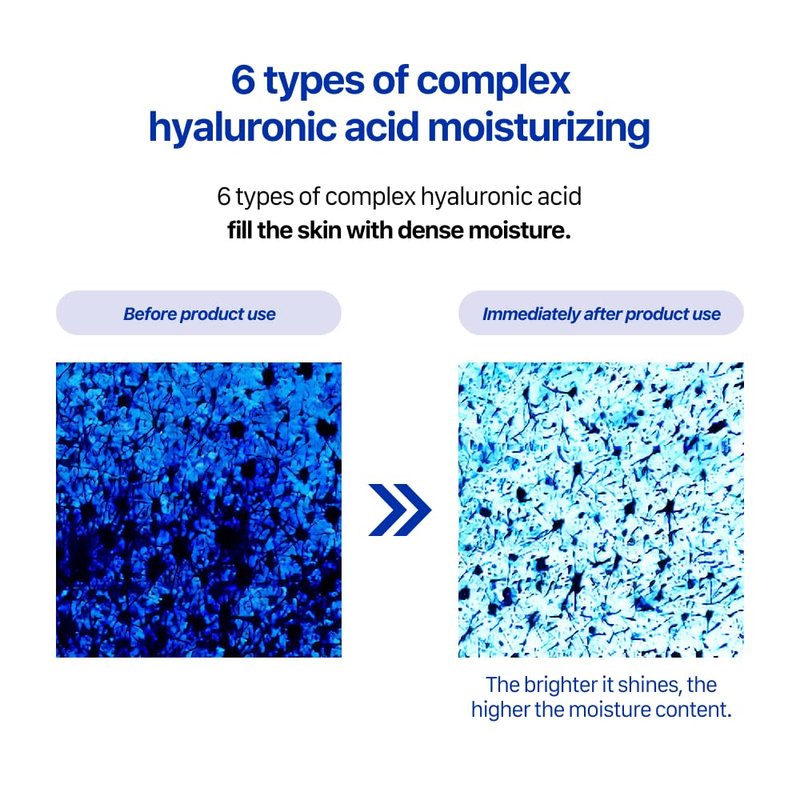 6 types of complex hyaluronic acid moisturizing

6 types of complex hyaluronic acid
fill the skin with dense moisture.

Before product use

Immediately after product use

The brighter it shines, the higher the moisture content.